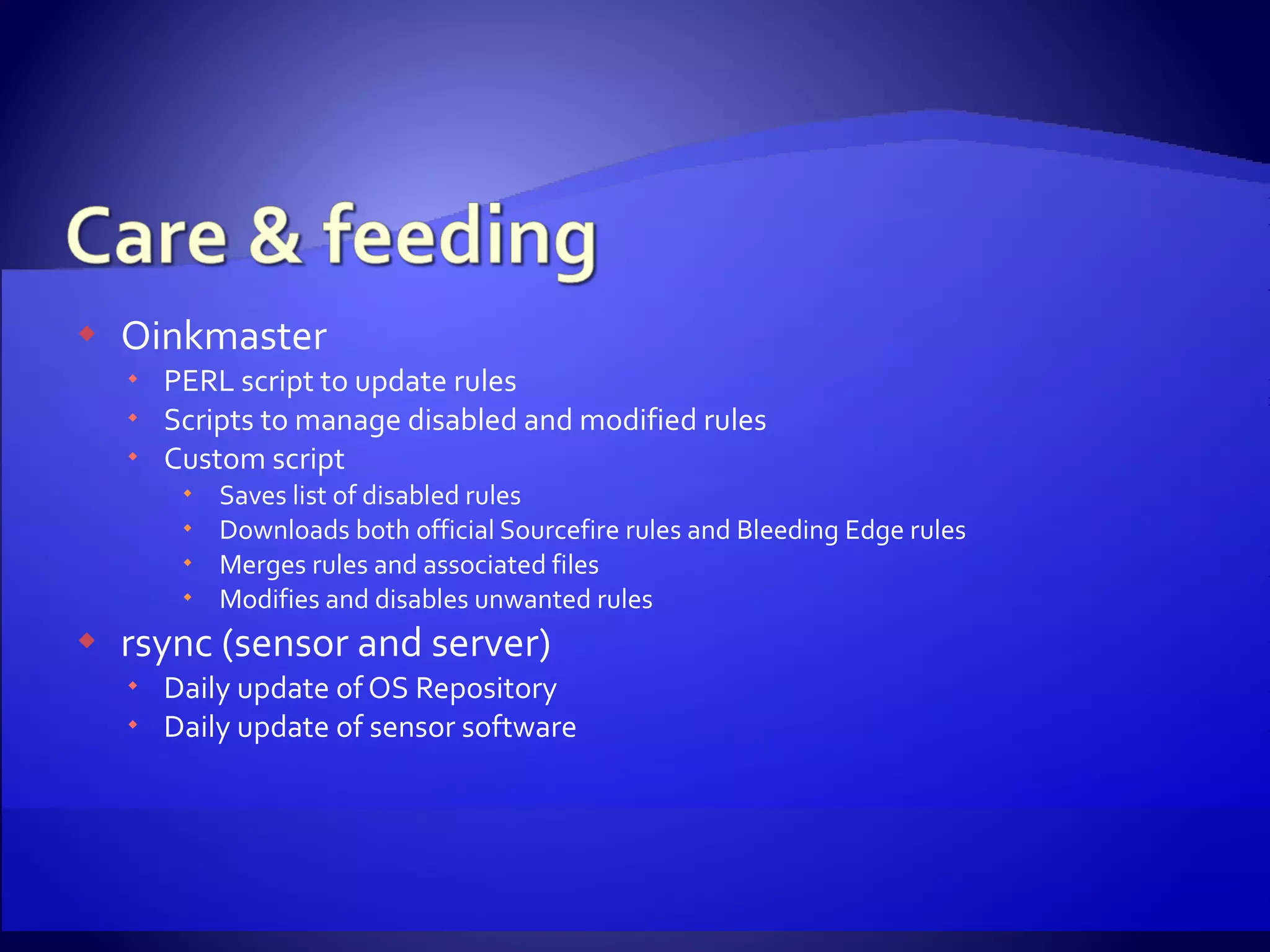 Care & feeding

Oinkmaster
PERL script to update rules
Scripts to manage disabled and modified rules
Custom script
Saves list of disabled rules
Downloads both official Sourcefire rules and Bleeding Edge rules
Merges rules and associated files
Modifies and disables unwanted rules
rsync (sensor and server)
Daily update of OS Repository
Daily update of sensor software